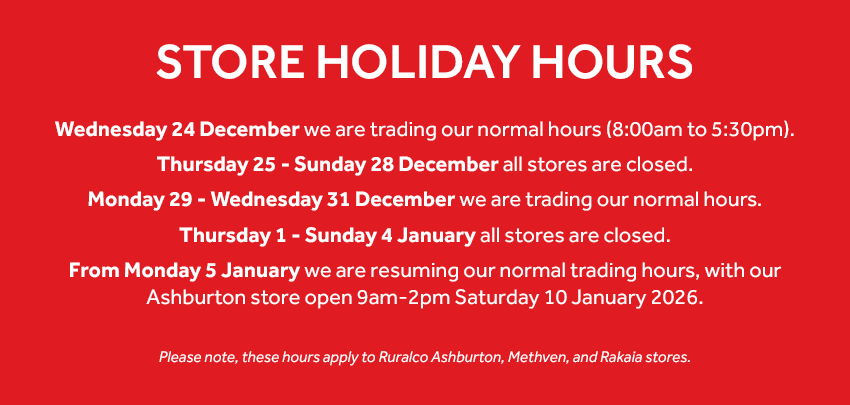 STORE HOLIDAY HOURS

Wednesday 24 December we are trading our normal hours (8:00am to 5:30pm).

Thursday 25 - Sunday 28 December all stores are closed.

Monday 29 - Wednesday 31 December we are trading our normal hours.

Thursday 1 - Sunday 4 January all stores are closed.

From Monday 5 January we are resuming our normal trading hours, with our Ashburton store open 9am-2pm Saturday 10 January 2026.

Please note, these hours apply to Ruralco Ashburton, Methven, and Rakaia stores.